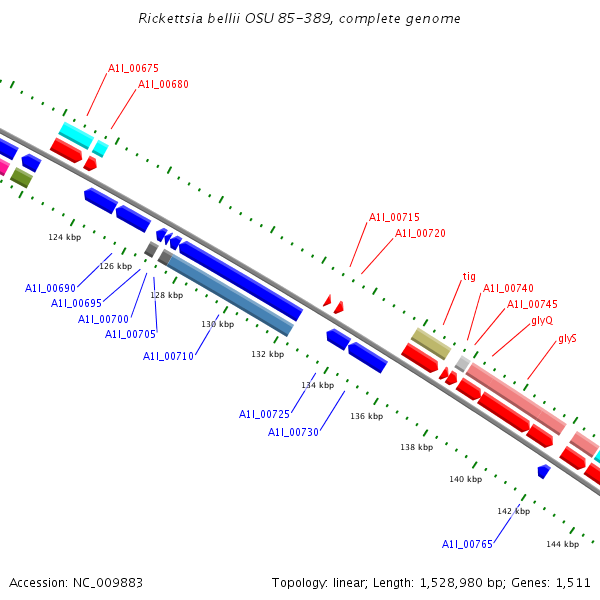 Rickettsia bellii OSU 85-389, complete genome

A1I_00675
A1I_00680

A1I_00715
A1I_00720

tig
A1I_00740
A1I_00745
glyQ
glyS

124 kbp
126 kbp
128 kbp
130 kbp
132 kbp
134 kbp
136 kbp
138 kbp
140 kbp
142 kbp
144 kbp

A1I_00690
A1I_00695
A1I_00700
A1I_00705
A1I_00710
A1I_00725
A1I_00730
A1I_00765

Accession: NC_009883

Topology: linear; Length: 1,528,980 bp; Genes: 1,511